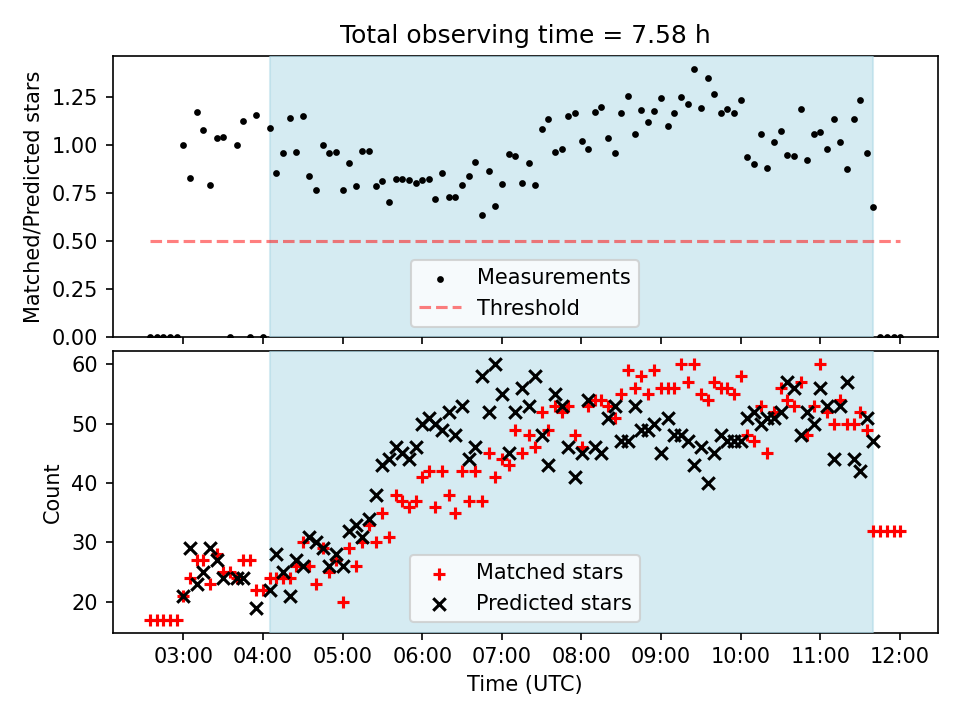 Total observing time = 7.58 h

Matched/Predicted stars

1.25
1.00
0.75
0.50
0.25
0.00

Measurements
Threshold

Count

60
50
40
30
20

Matched stars
Predicted stars

03:00 04:00 05:00 06:00 07:00 08:00 09:00 10:00 11:00 12:00

Time (UTC)